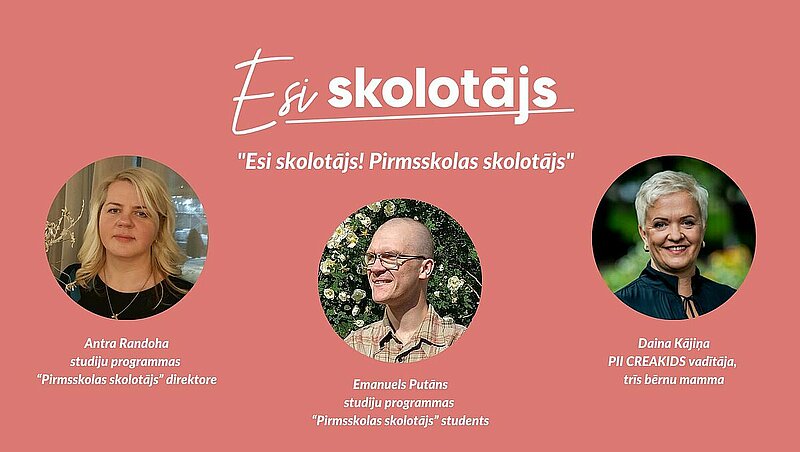 Esi skolotājs

"Esi skolotājs! Pirmsskolas skolotājs"

Antra Randoha
studiju programmas
"Pirmsskolas skolotājs" direktore

Emanuels Putāns
studiju programmas
"Pirmsskolas skolotājs" students

Daina Kājiņa
PII CREAKIDS vadītāja,
trīs bērnu mamma